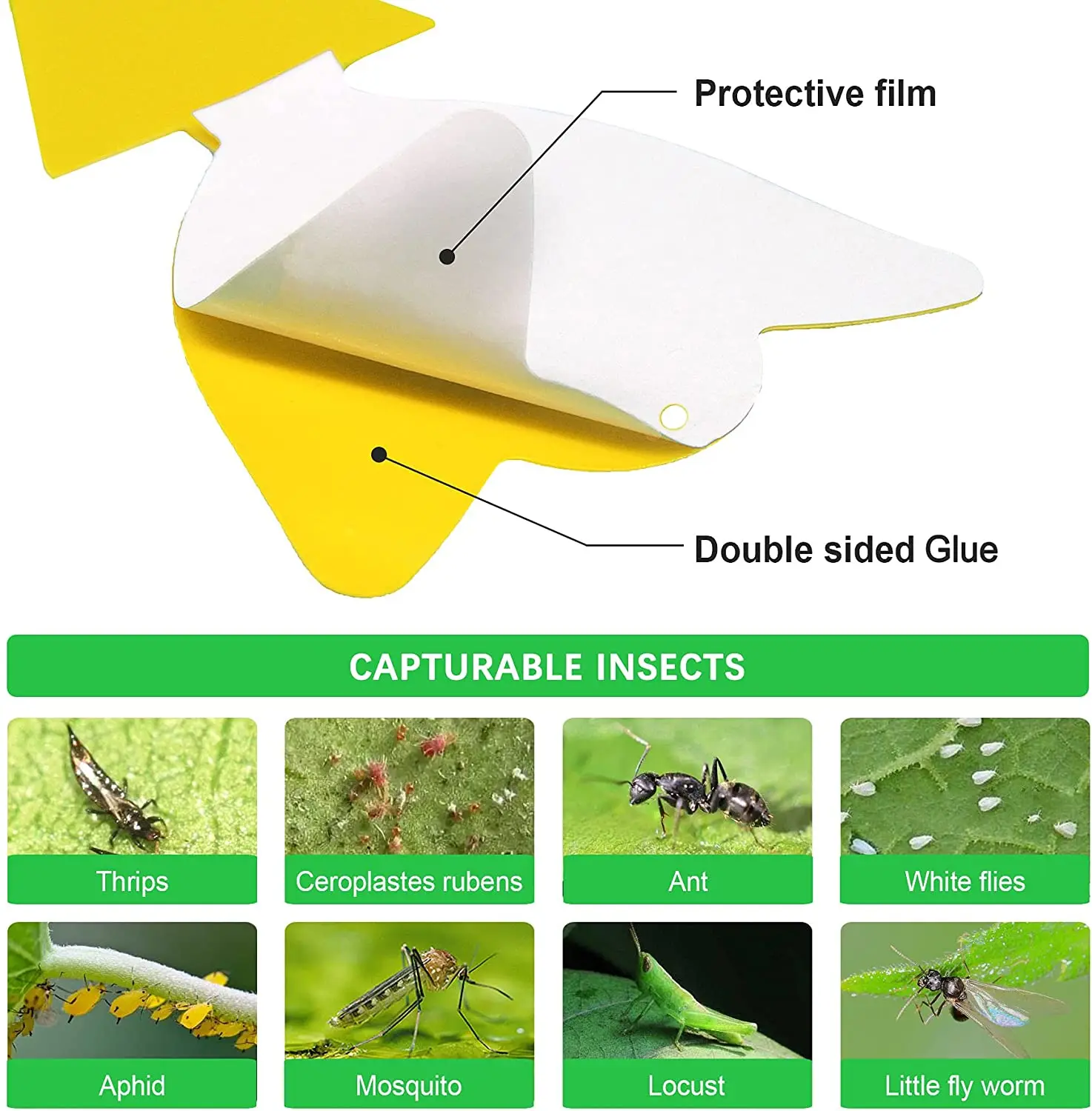 Protective film

Double sided Glue

CAPTURABLE INSECTS

Thrips

Ceroplastes rubens

Ant

White flies

Aphid

Mosquito

Locust

Little fly worm